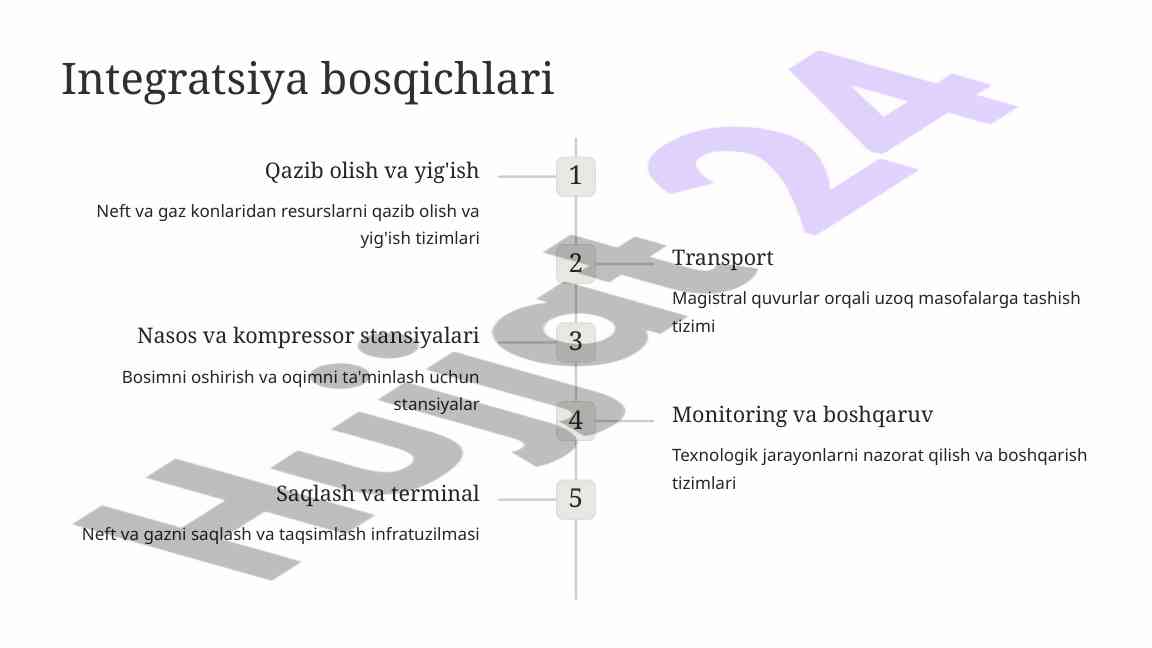 Integratsiya bosqichlari

Qazib olish va yig'ish

Neft va gaz konlaridan resurslarni qazib olish va yig'ish tizimlari

1

2

Transport

Magistral quvurlar orqali uzoq masofalarga tashish tizimi

Nasos va kompressor stansiyalari

Bosimni oshirish va oqimni ta'minlash uchun stansiyalar

3

4

Monitoring va boshqaruv

Texnologik jarayonlarni nazorat qilish va boshqarish tizimlari

Saqlash va terminal

Neft va gazni saqlash va taqsimlash infratuzilmasi

5

Hujjat24